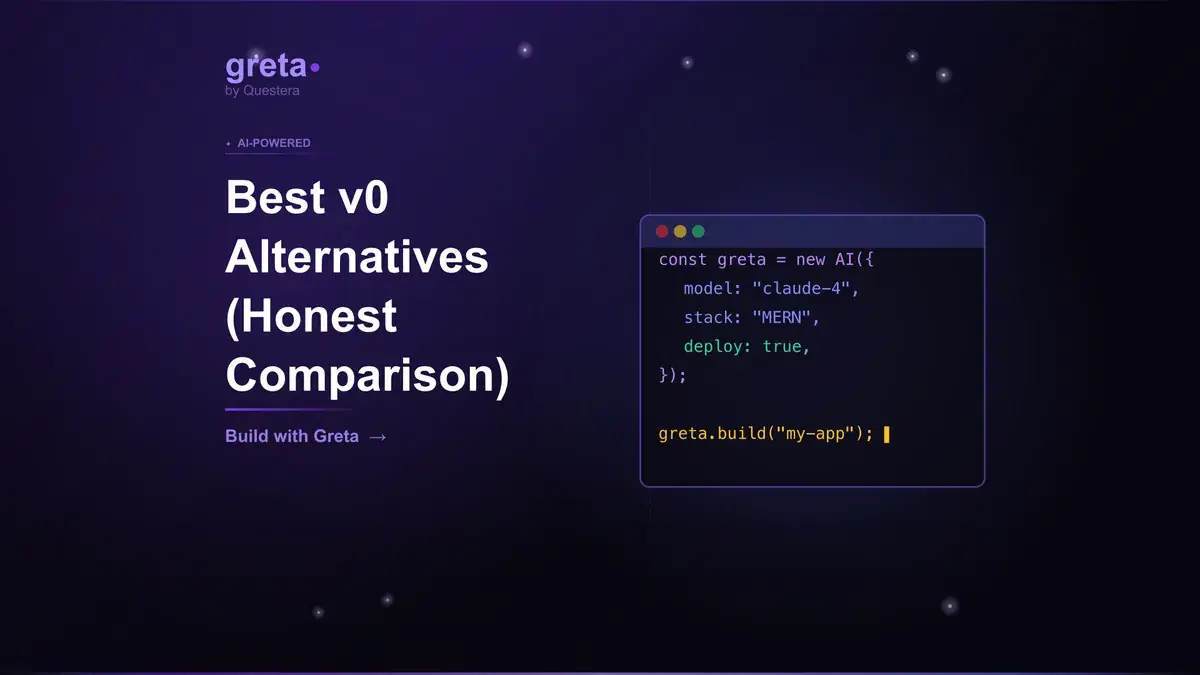 greta
by Questera

AI-POWERED

Best v0 Alternatives (Honest Comparison)

Build with Greta →

const greta = new AI({
  model: "claude-4",
  stack: "MERN",
  deploy: true,
});

greta.build("my-app");